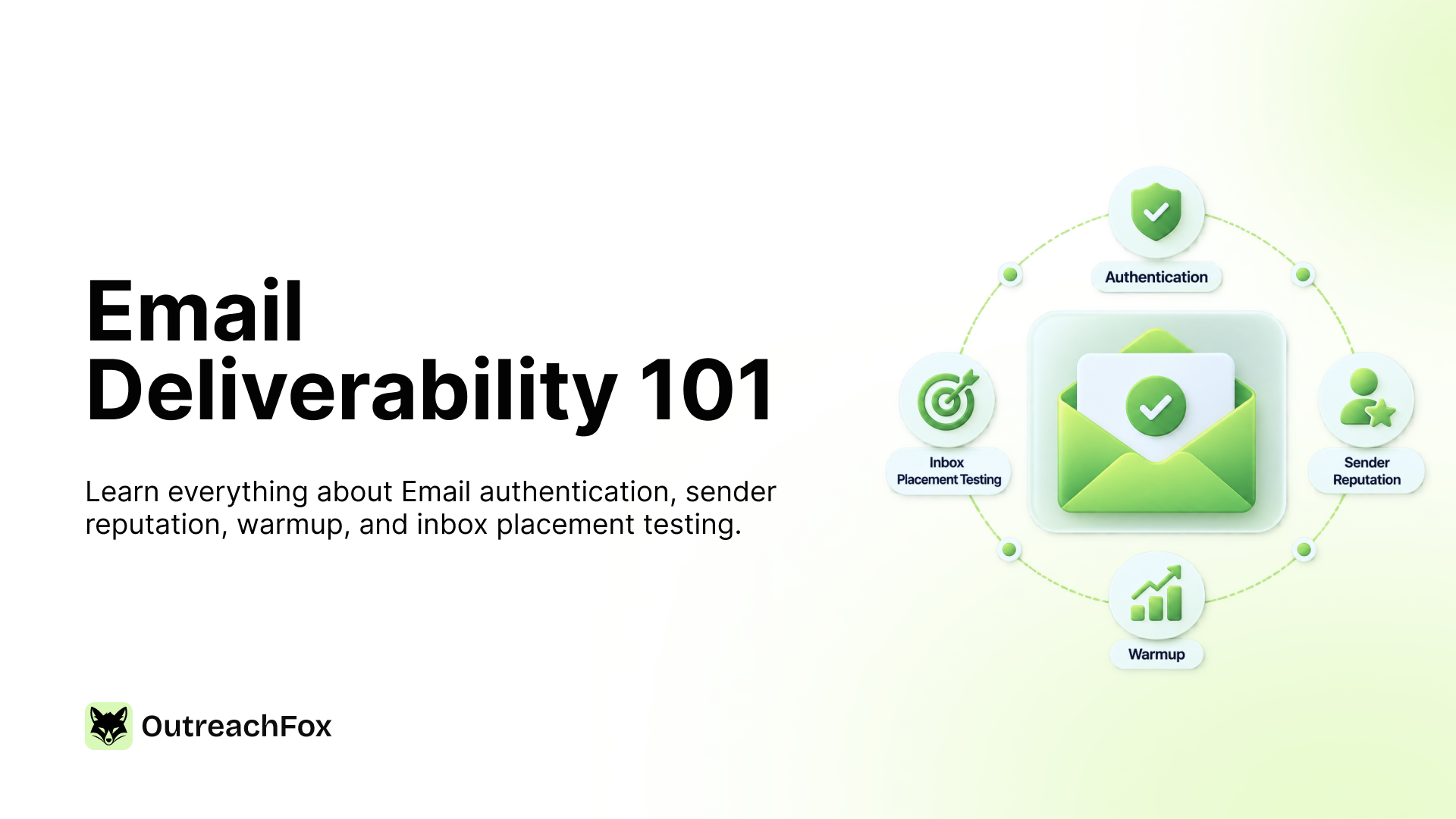 Email Deliverability 101

Learn everything about Email authentication, sender reputation, warmup, and inbox placement testing.

OutreachFox

Authentication

Inbox Placement Testing

Sender Reputation

Warmup